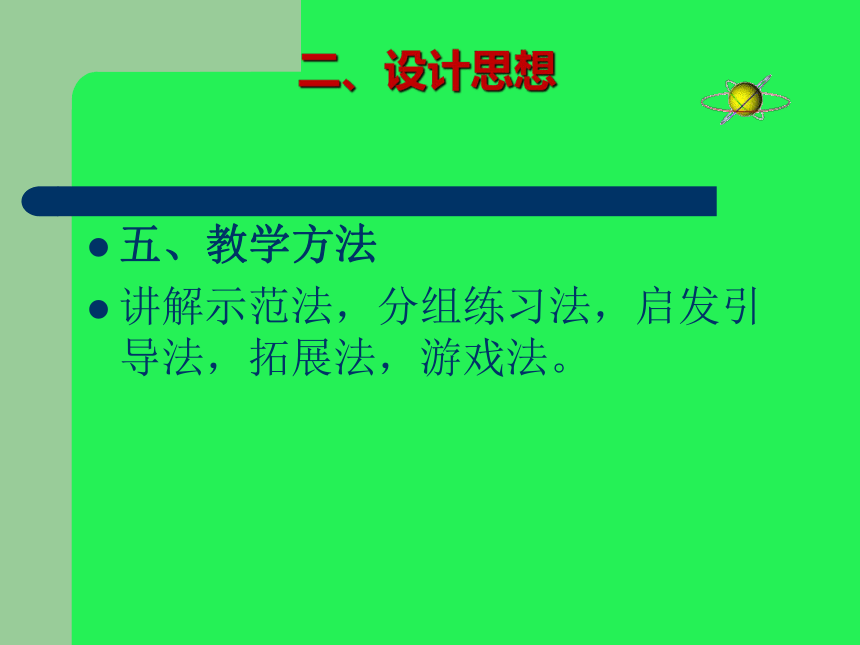 二、设计思想

- 五、教学方法
- 讲解示范法，分组练习法，启发引导法，拓展法，游戏法。